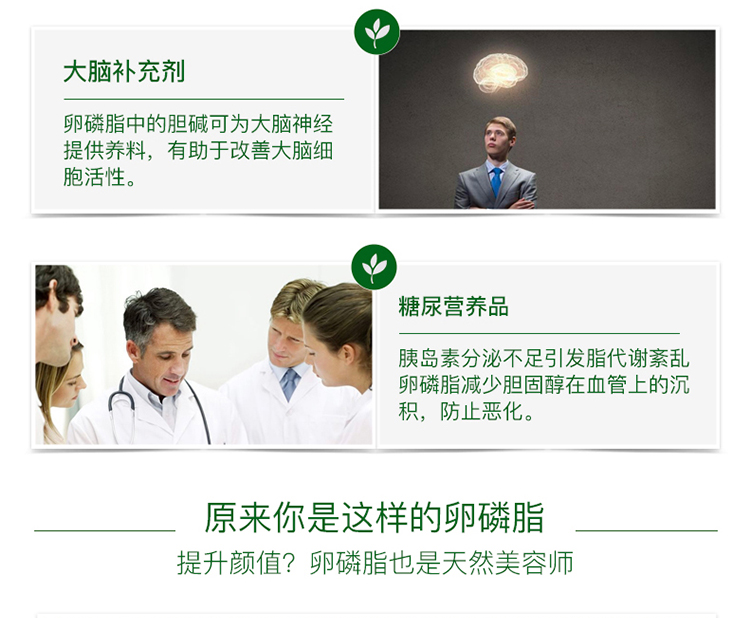 大脑补充剂

卵磷脂中的胆碱可为大脑神经提供养料，有助于改善大脑细胞活性。

糖尿营养品

胰岛素分泌不足引发脂代谢紊乱卵磷脂减少胆固醇在血管上的沉积，防止恶化。

原来你是这样的卵磷脂

提升颜值？卵磷脂也是天然美容师